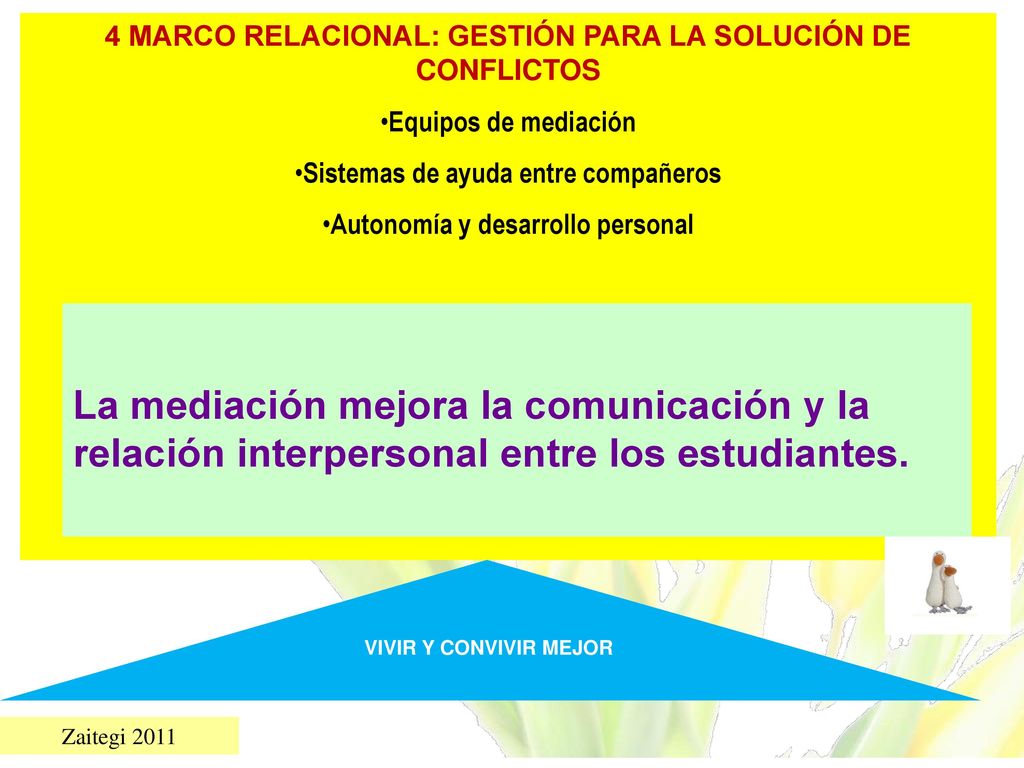 4 MARCO RELACIONAL: GESTIÓN PARA LA SOLUCIÓN DE CONFLICTOS

•Equipos de mediación

•Sistemas de ayuda entre compañeros

•Autonomía y desarrollo personal

La mediación mejora la comunicación y la relación interpersonal entre los estudiantes.

VIVIR Y CONVIVIR MEJOR

Zaitegi 2011